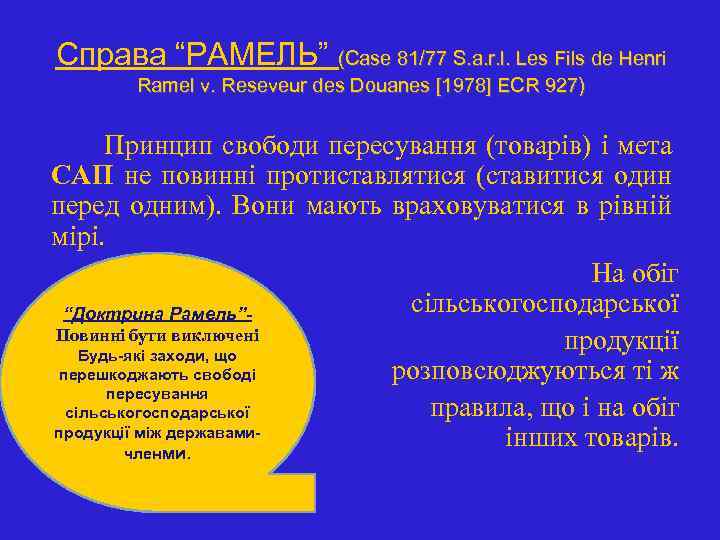 Справа “РАМЕЛЬ” (Case 81/77 S.a.r.l. Les Fils de Henri Ramel v. Reseveur des Douanes [1978] ECR 927)

Принцип свободи пересування (товарів) і мета САП не повинні протиставлятися (ставитися один перед одним). Вони мають враховуватися в рівній мірі.

“Доктрина Рамель”- Повинні бути виключені Будь-які заходи, що перешкоджають свободі пересування сільськогосподарської продукції між державами-членми.

На обіг сільськогосподарської продукції розповсюджуються ті ж правила, що і на обіг інших товарів.